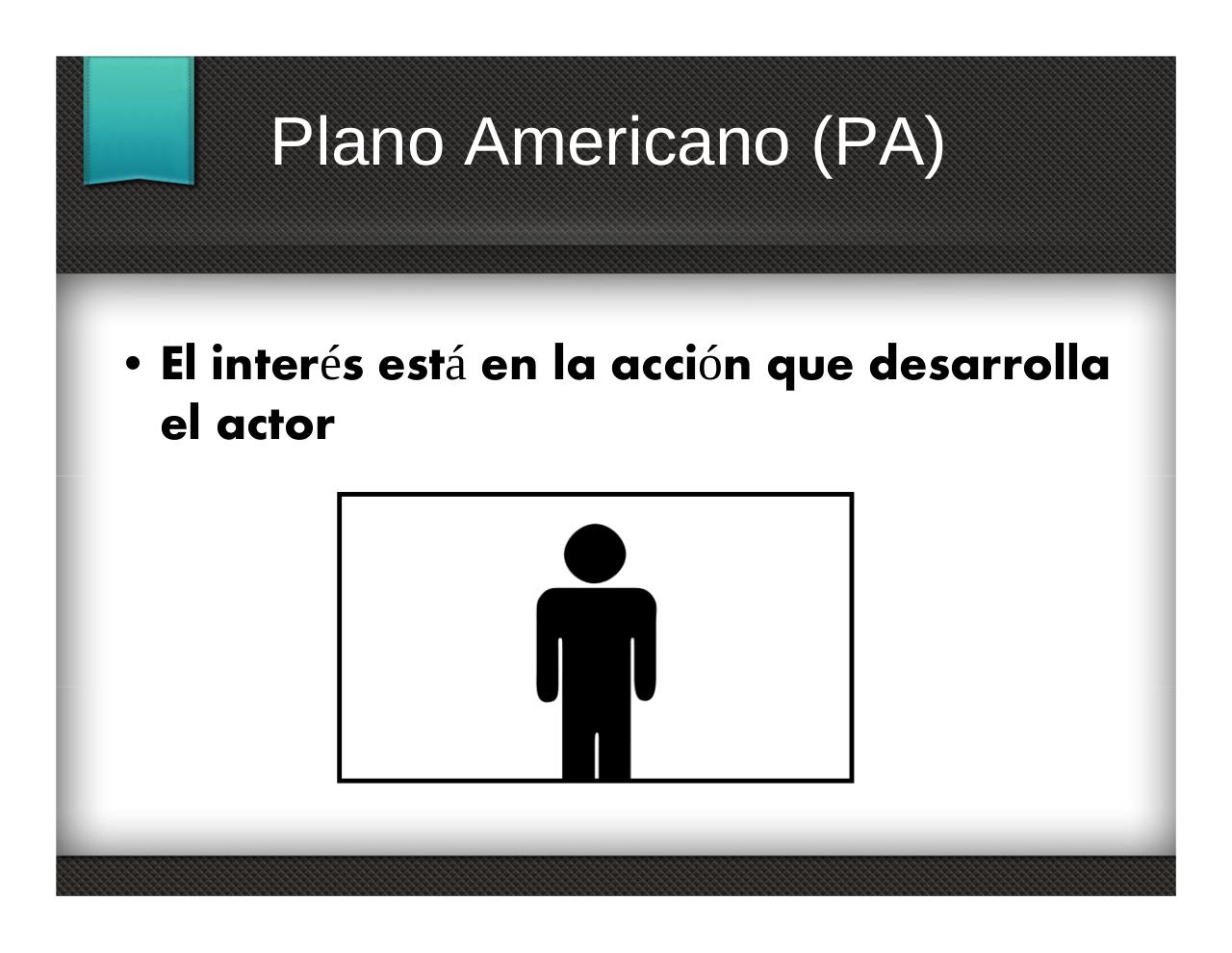 Plano Americano (PA)

• El interés está en la acción que desarrolla el actor